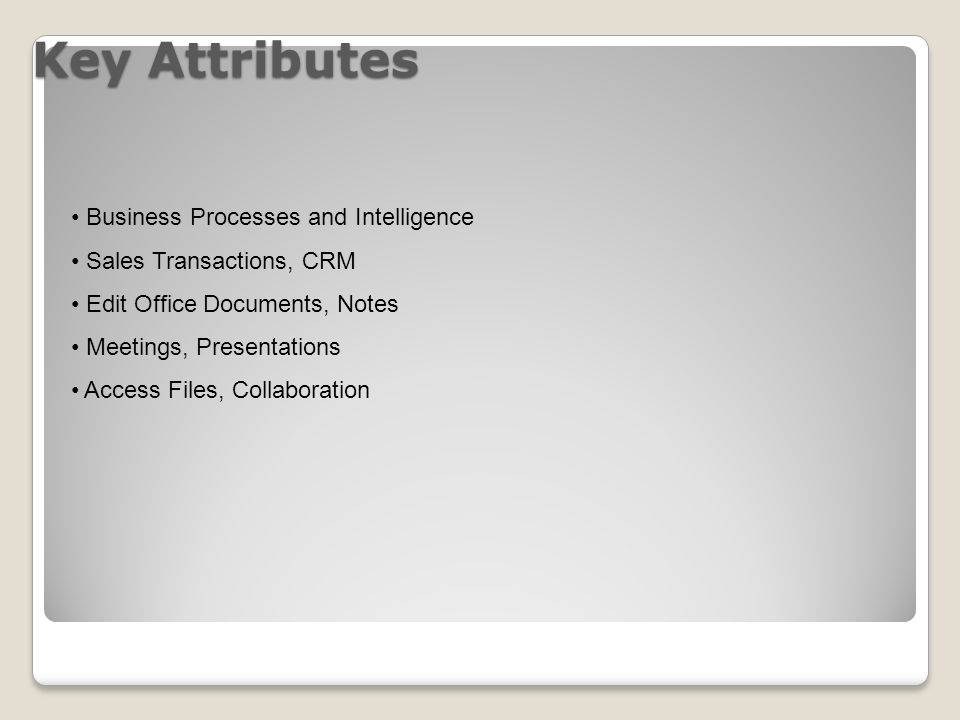 Key Attributes

• Business Processes and Intelligence
• Sales Transactions, CRM
• Edit Office Documents, Notes
• Meetings, Presentations
• Access Files, Collaboration